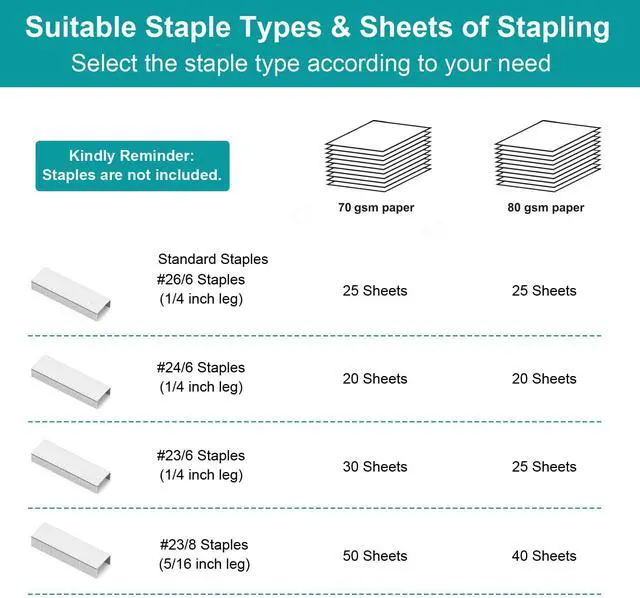 Suitable Staple Types & Sheets of Stapling
Select the staple type according to your need

Kindly Reminder:
Staples are not included.

| | 70 gsm paper | 80 gsm paper |
|---|---|---|
| Standard Staples #26/6 Staples (1/4 inch leg) | 25 Sheets | 25 Sheets |
| #24/6 Staples (1/4 inch leg) | 20 Sheets | 20 Sheets |
| #23/6 Staples (1/4 inch leg) | 30 Sheets | 25 Sheets |
| #23/8 Staples (5/16 inch leg) | 50 Sheets | 40 Sheets |